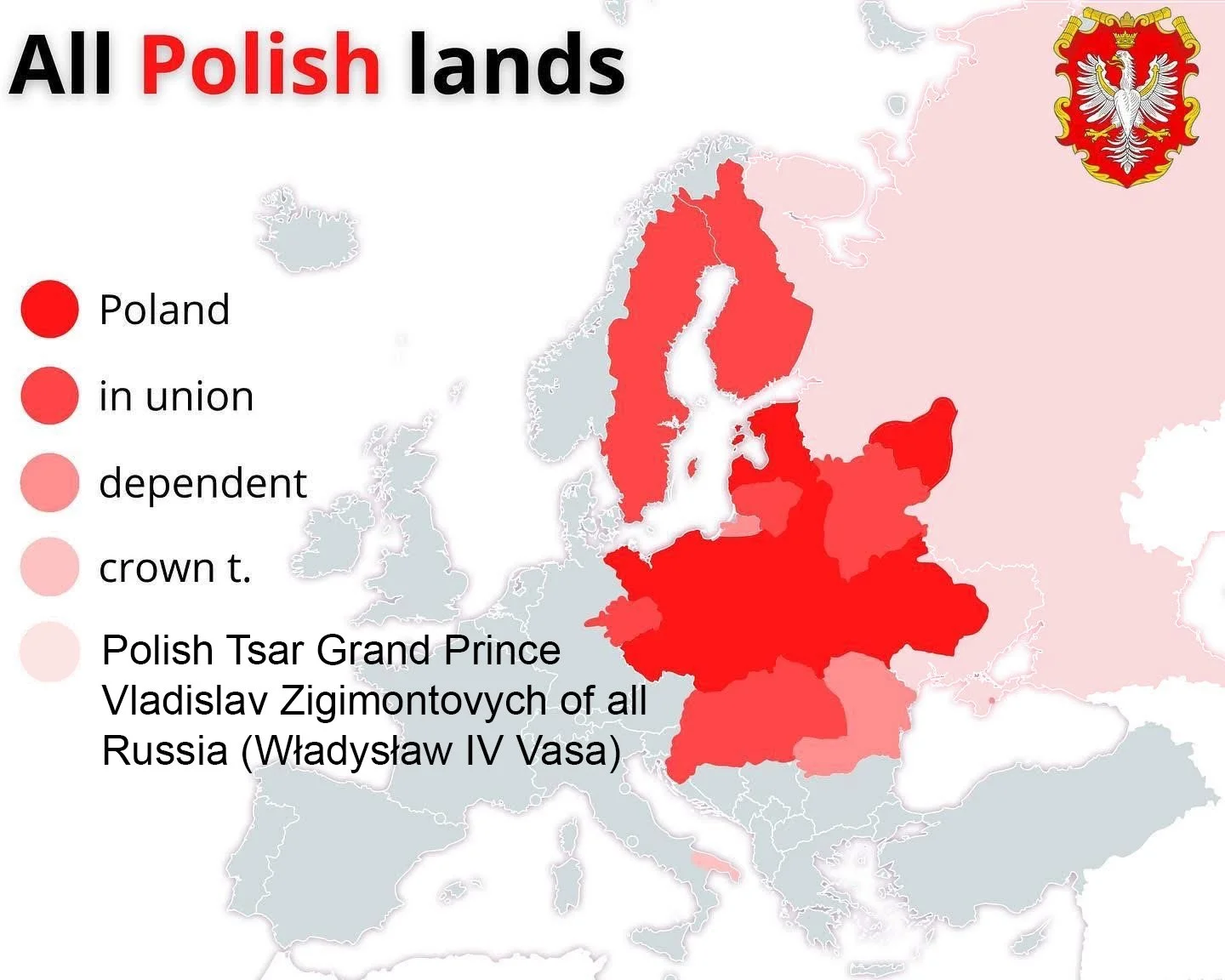 All Polish lands

Poland

in union

dependent

crown t.

Polish Tsar Grand Prince Vladislav Zigimontovych of all Russia (Władysław IV Vasa)